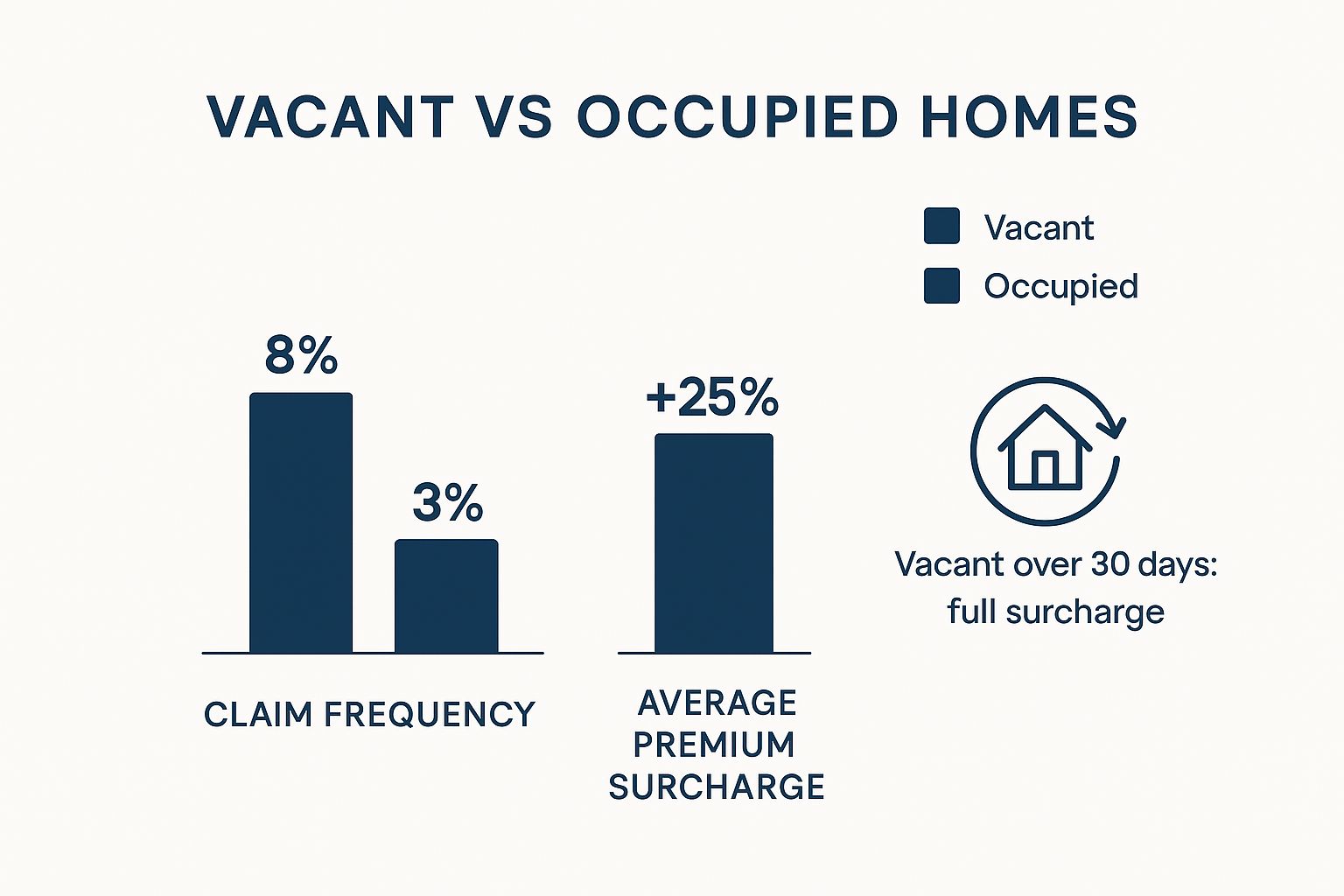 VACANT VS OCCUPIED HOMES

Vacant
Occupied

8%
3%
CLAIM FREQUENCY

+25%
AVERAGE PREMIUM SURCHARGE

Vacant over 30 days: full surcharge